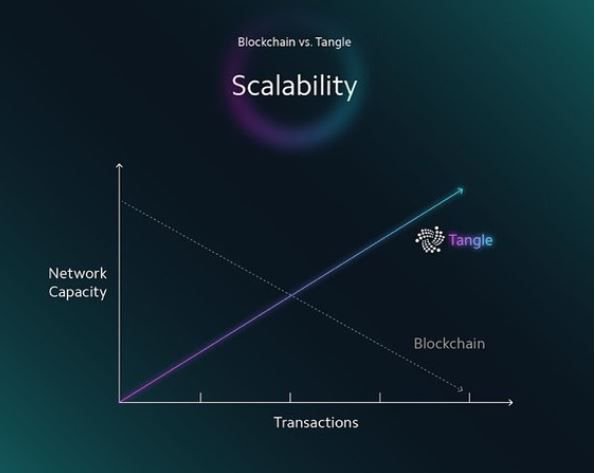 Blockchain vs. Tangle

Scalability

Network Capacity

Tangle

Blockchain

Transactions